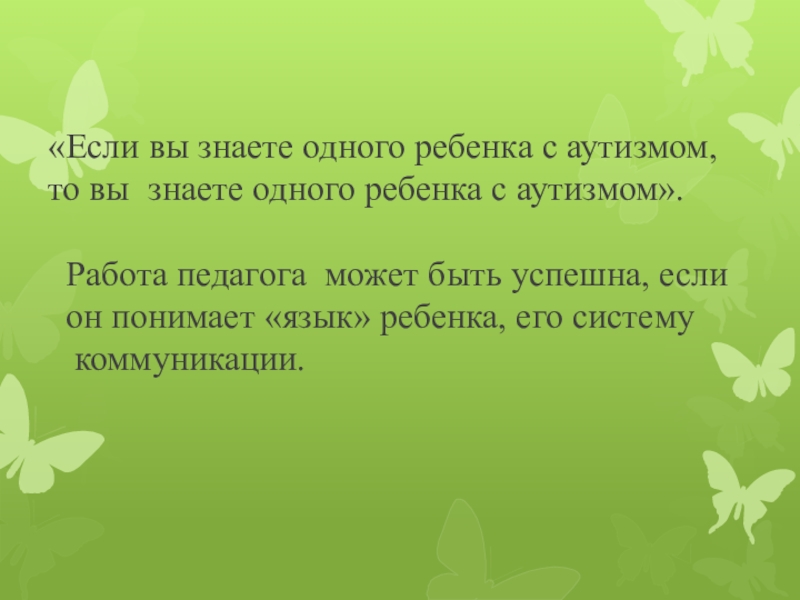 «Если вы знаете одного ребенка с аутизмом, то вы знаете одного ребенка с аутизмом».

Работа педагога может быть успешна, если он понимает «язык» ребенка, его систему коммуникации.